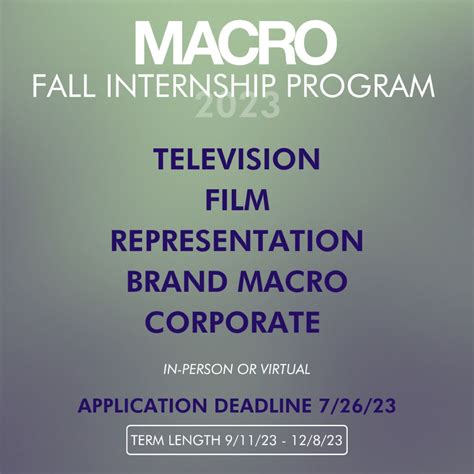 MACRO
FALL INTERNSHIP PROGRAM
2023

TELEVISION
FILM
REPRESENTATION
BRAND MACRO
CORPORATE

IN-PERSON OR VIRTUAL

APPLICATION DEADLINE 7/26/23

TERM LENGTH 9/11/23 - 12/8/23